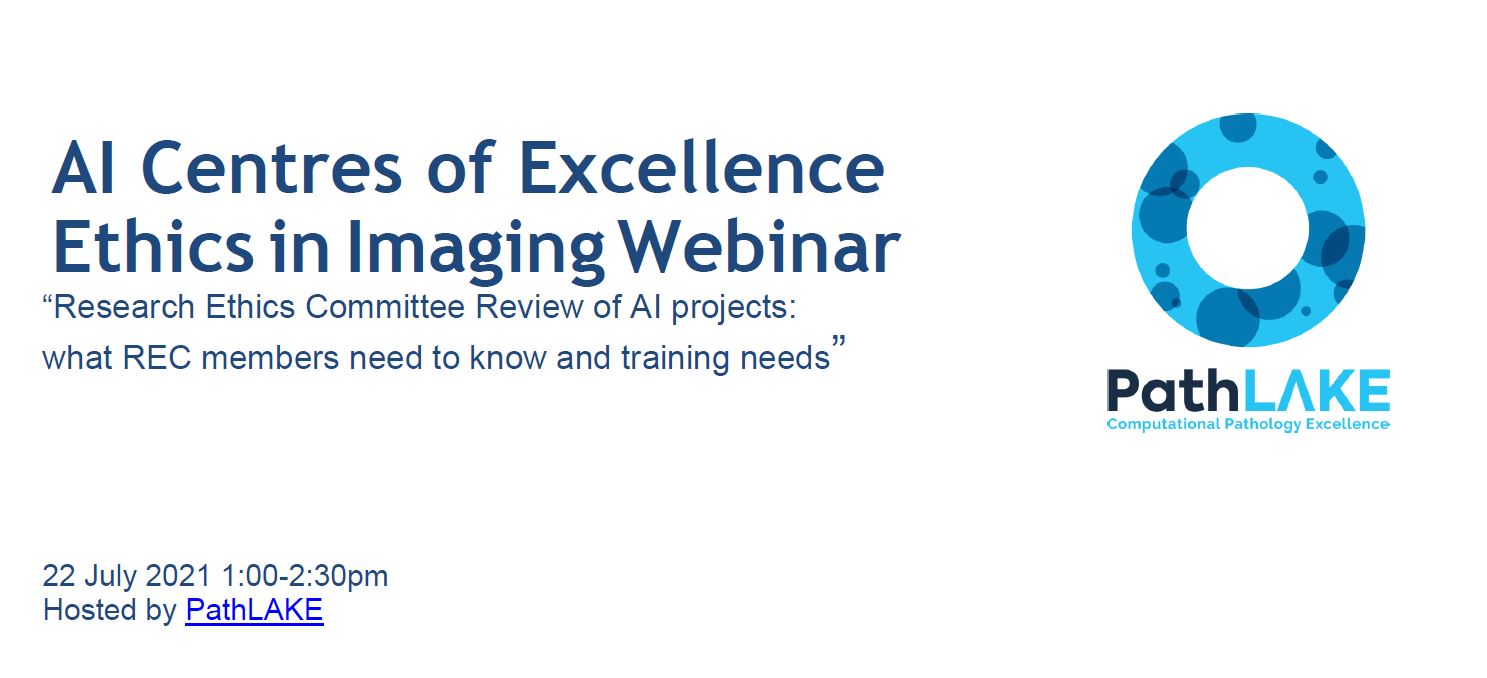 AI Centres of Excellence
Ethics in Imaging Webinar

“Research Ethics Committee Review of AI projects: what REC members need to know and training needs”

PathLAKE
Computational Pathology Excellence

22 July 2021 1:00-2:30pm
Hosted by PathLAKE